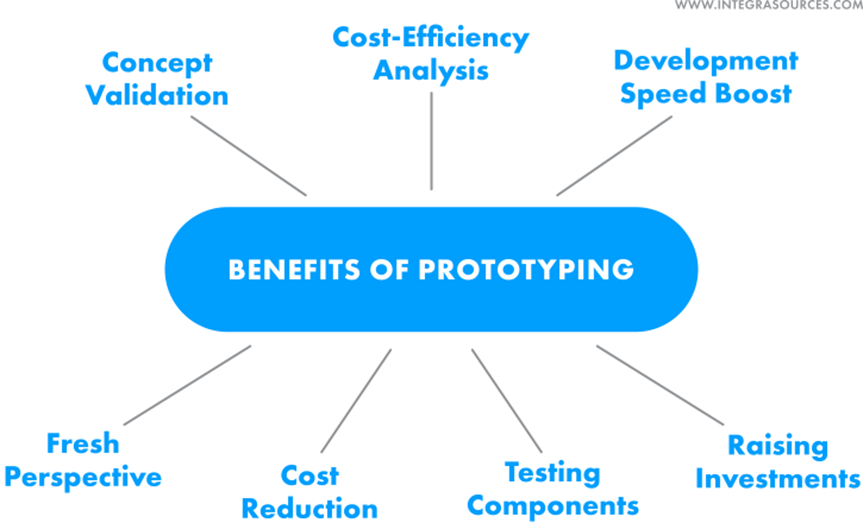 WWW.INTEGRASOURCES.COM

Concept Validation

Cost-Efficiency Analysis

Development Speed Boost

BENEFITS OF PROTOTYPING

Fresh Perspective

Cost Reduction

Testing Components

Raising Investments